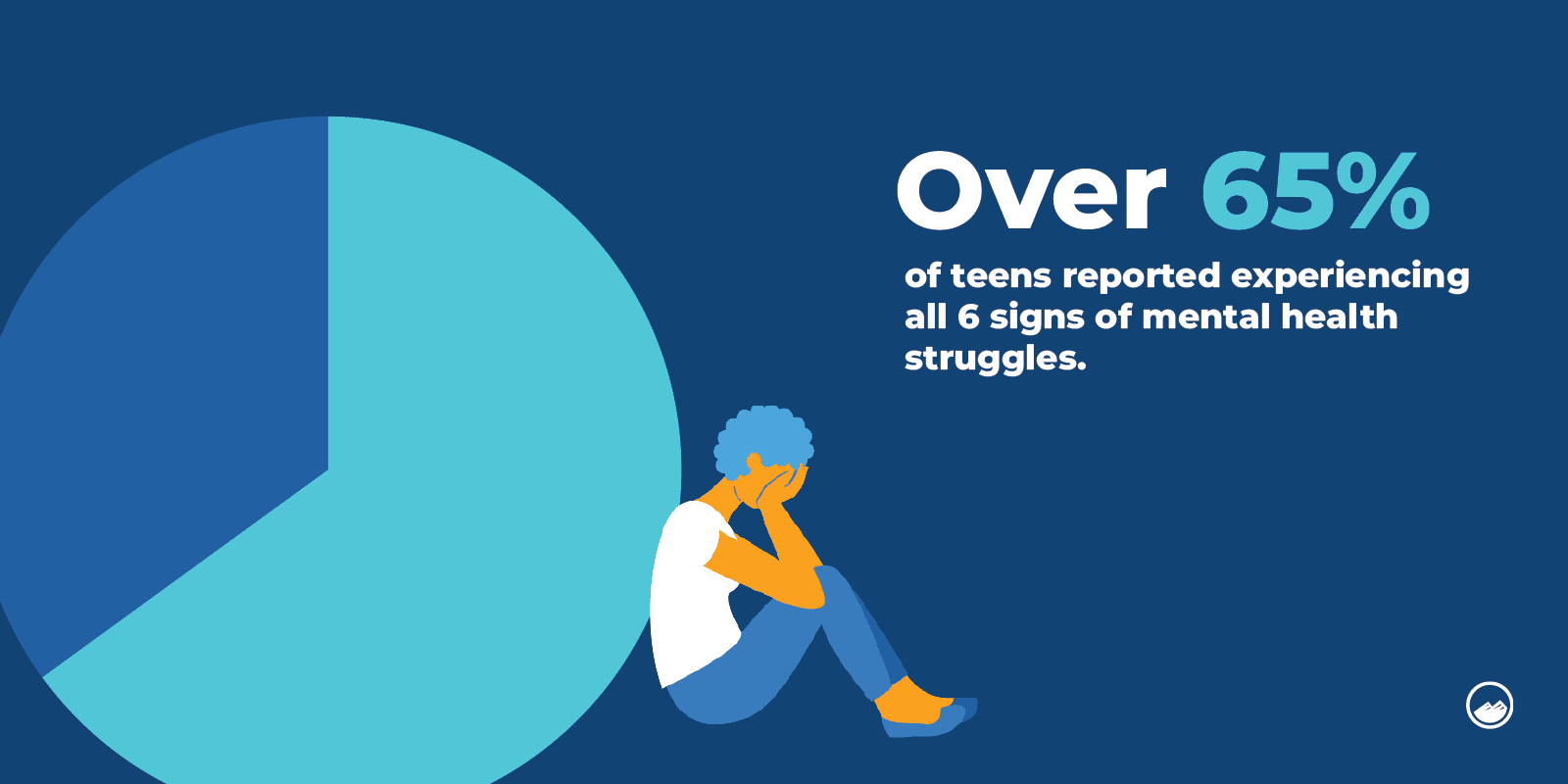 Over 65%

of teens reported experiencing all 6 signs of mental health struggles.